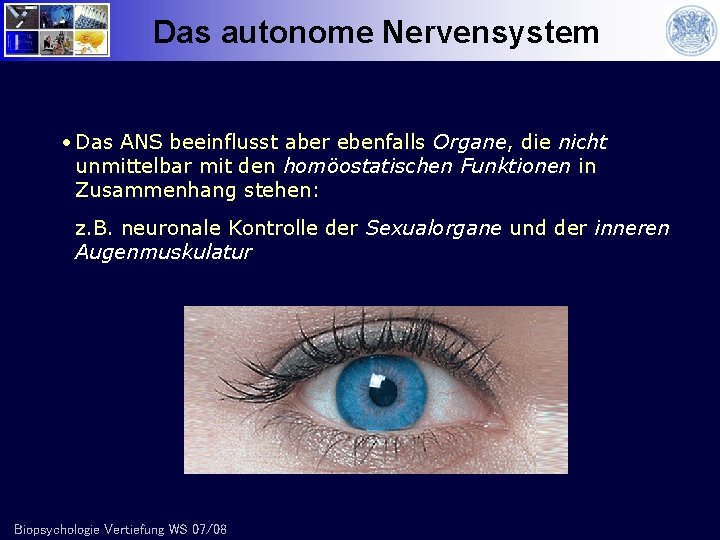 Das autonome Nervensystem

• Das ANS beeinflusst aber ebenfalls Organe, die nicht unmittelbar mit den homöostatischen Funktionen in Zusammenhang stehen:

z.B. neuronale Kontrolle der Sexualorgane und der inneren Augenmuskulatur

Biopsychologie Vertiefung WS 07/08